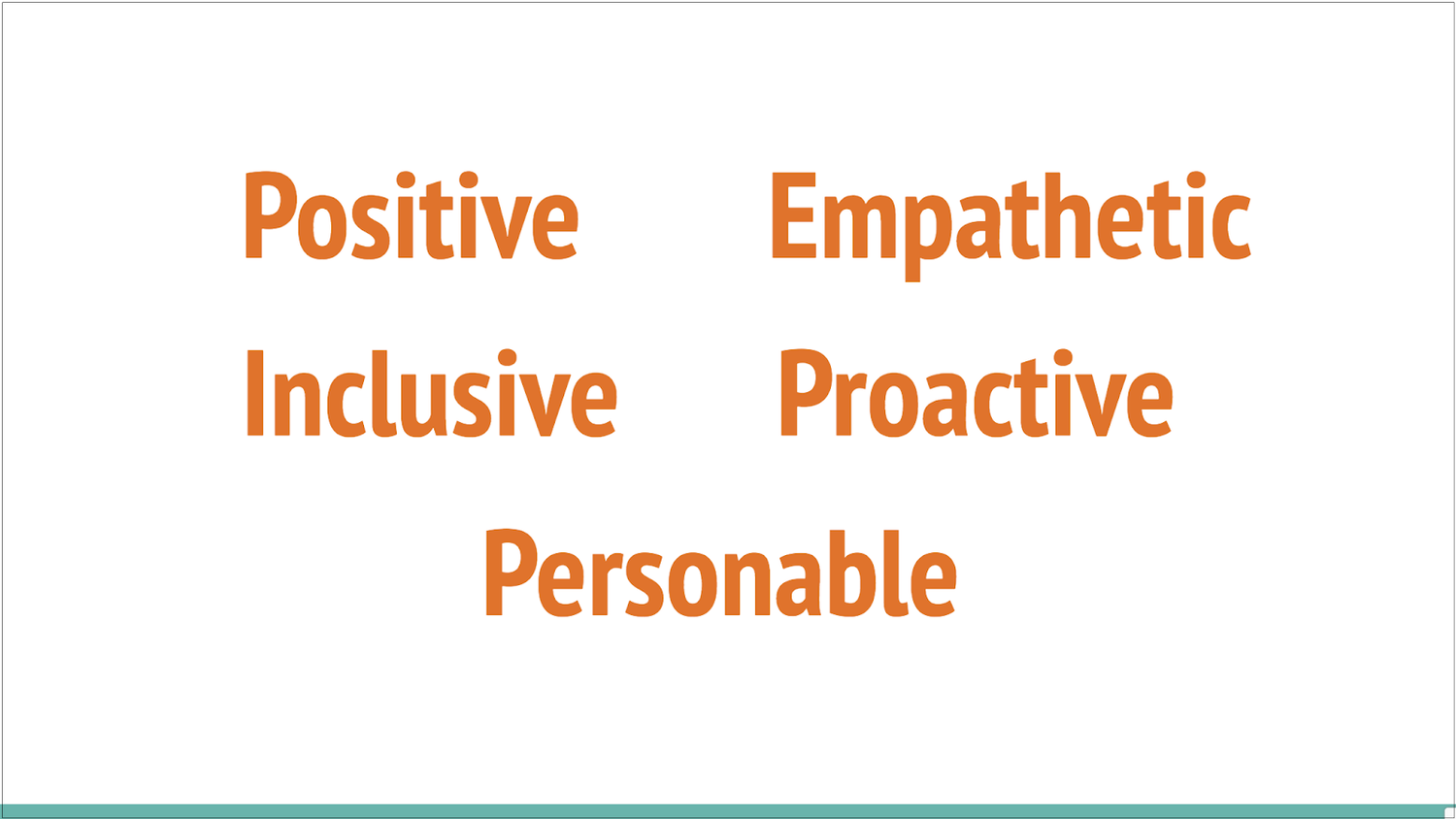 Positive Empathetic

Inclusive Proactive

Personable